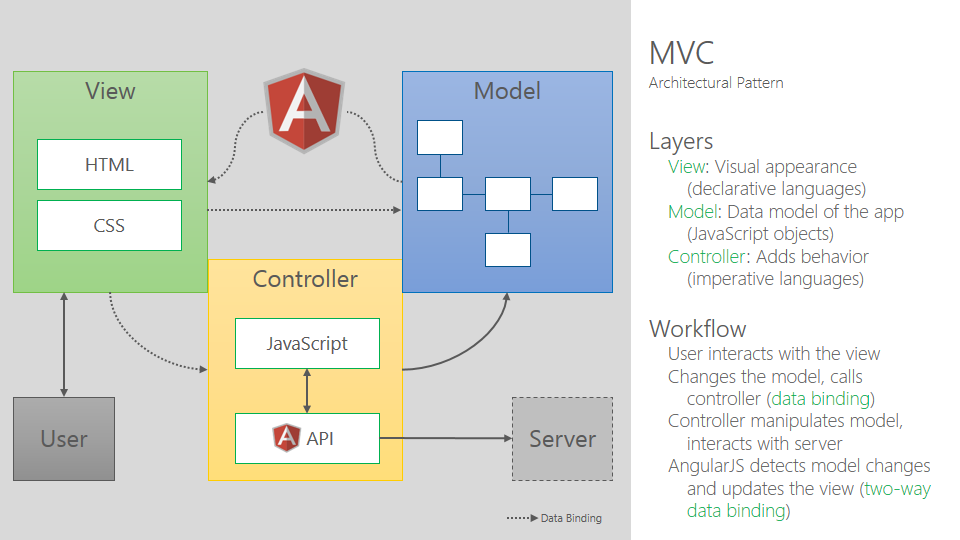 View

HTML

CSS

A

Model

Controller

JavaScript

A API

User

Server

Data Binding

MVC
Architectural Pattern

Layers
View: Visual appearance (declarative languages)
Model: Data model of the app (JavaScript objects)
Controller: Adds behavior (imperative languages)

Workflow
User interacts with the view
Changes the model, calls controller (data binding)
Controller manipulates model, interacts with server
AngularJS detects model changes and updates the view (two-way data binding)